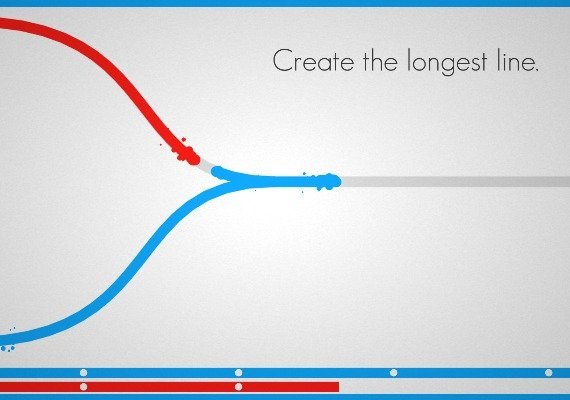 Create the longest line.